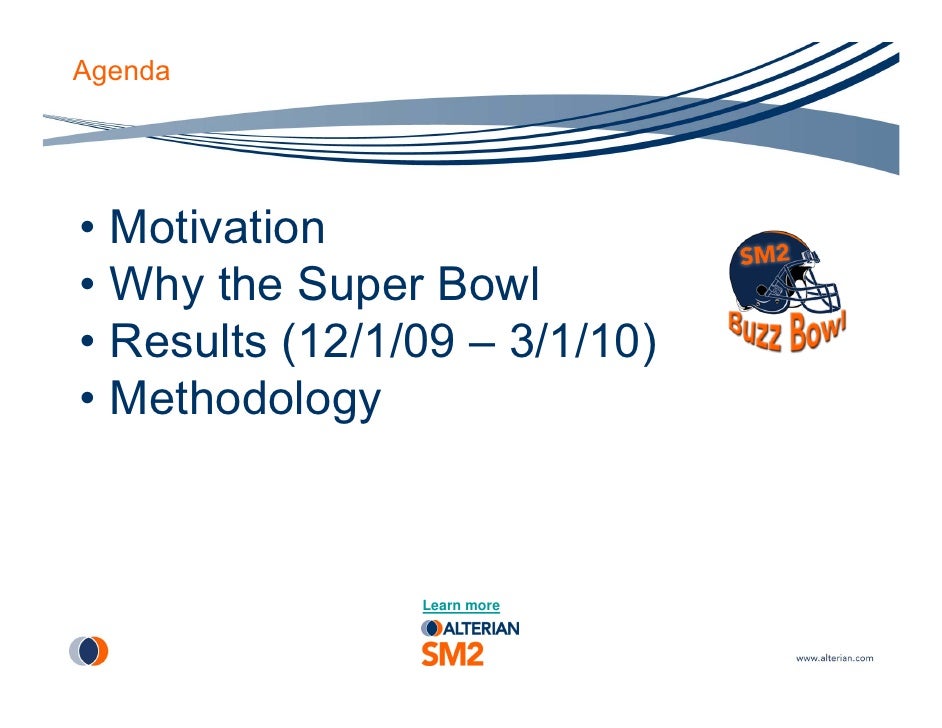 Agenda

• Motivation
• Why the Super Bowl
• Results (12/1/09 – 3/1/10)
• Methodology

SM2
Buzz Bowl

Learn more
ALTERIAN
SM2

www.alterian.com